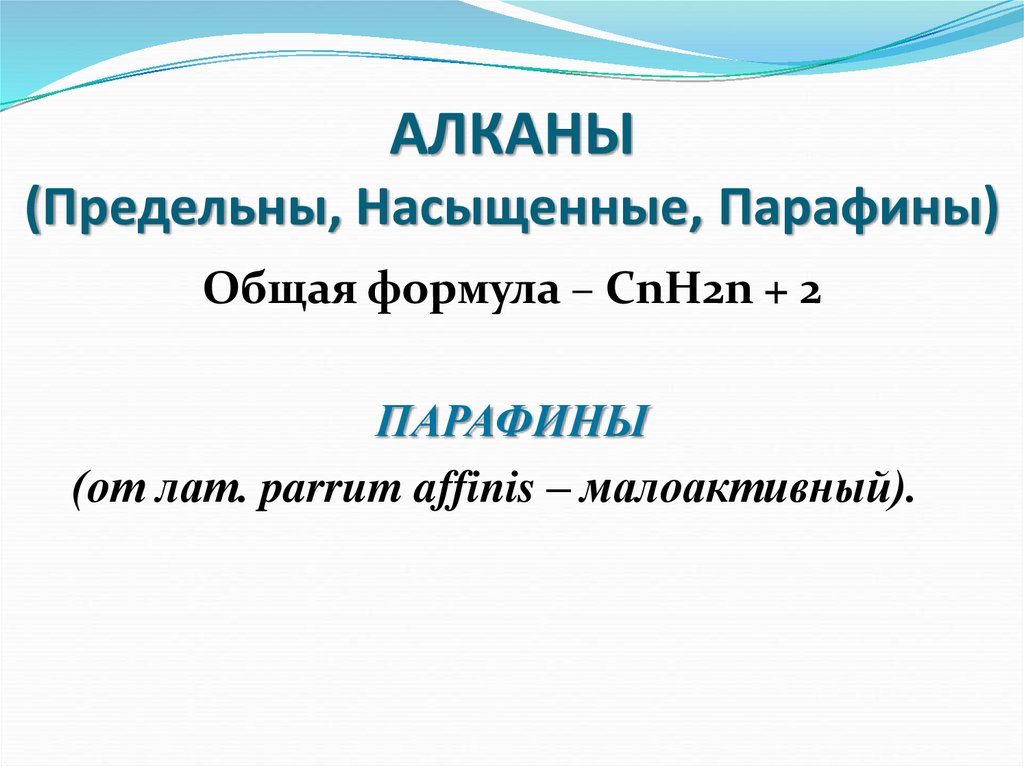 АЛКАНЫ
(Предельны, Насыщенные, Парафины)

Общая формула – CnH2n + 2

ПАРАФИНЫ
(от лат. parrum affinis – малоактивный).